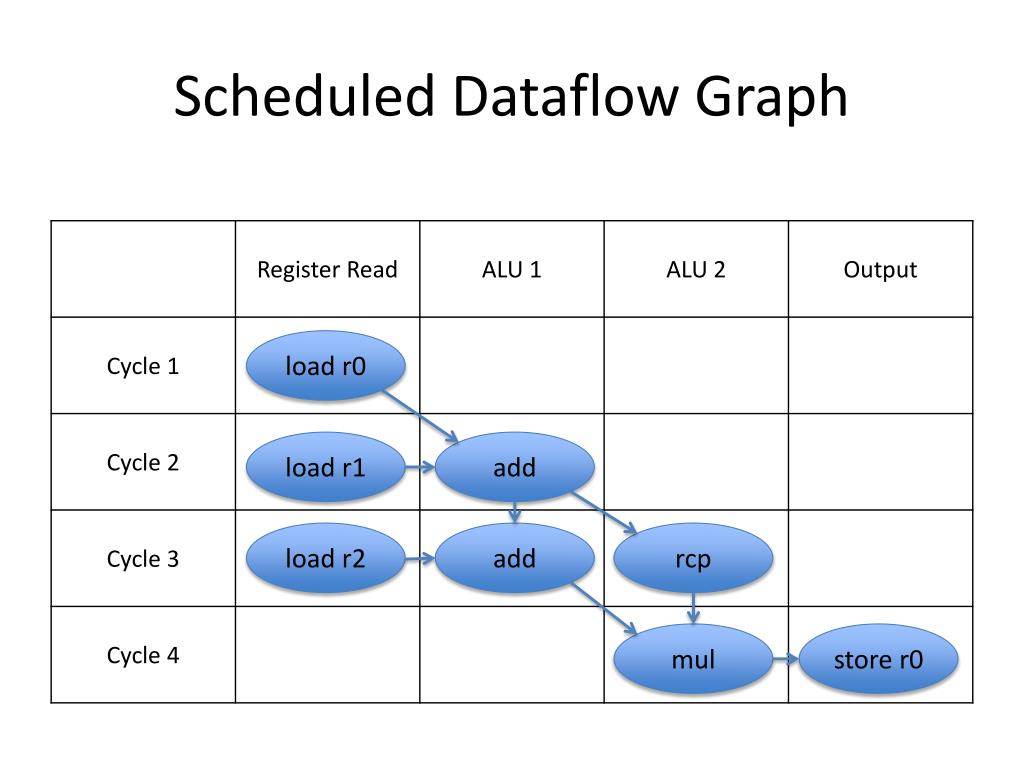 Scheduled Dataflow Graph

|  | Register Read | ALU 1 | ALU 2 | Output |
|---|---|---|---|---|
| Cycle 1 | load r0 |  |  |  |
| Cycle 2 | load r1 | add |  |  |
| Cycle 3 | load r2 | add | rcp |  |
| Cycle 4 |  |  | mul | store r0 |